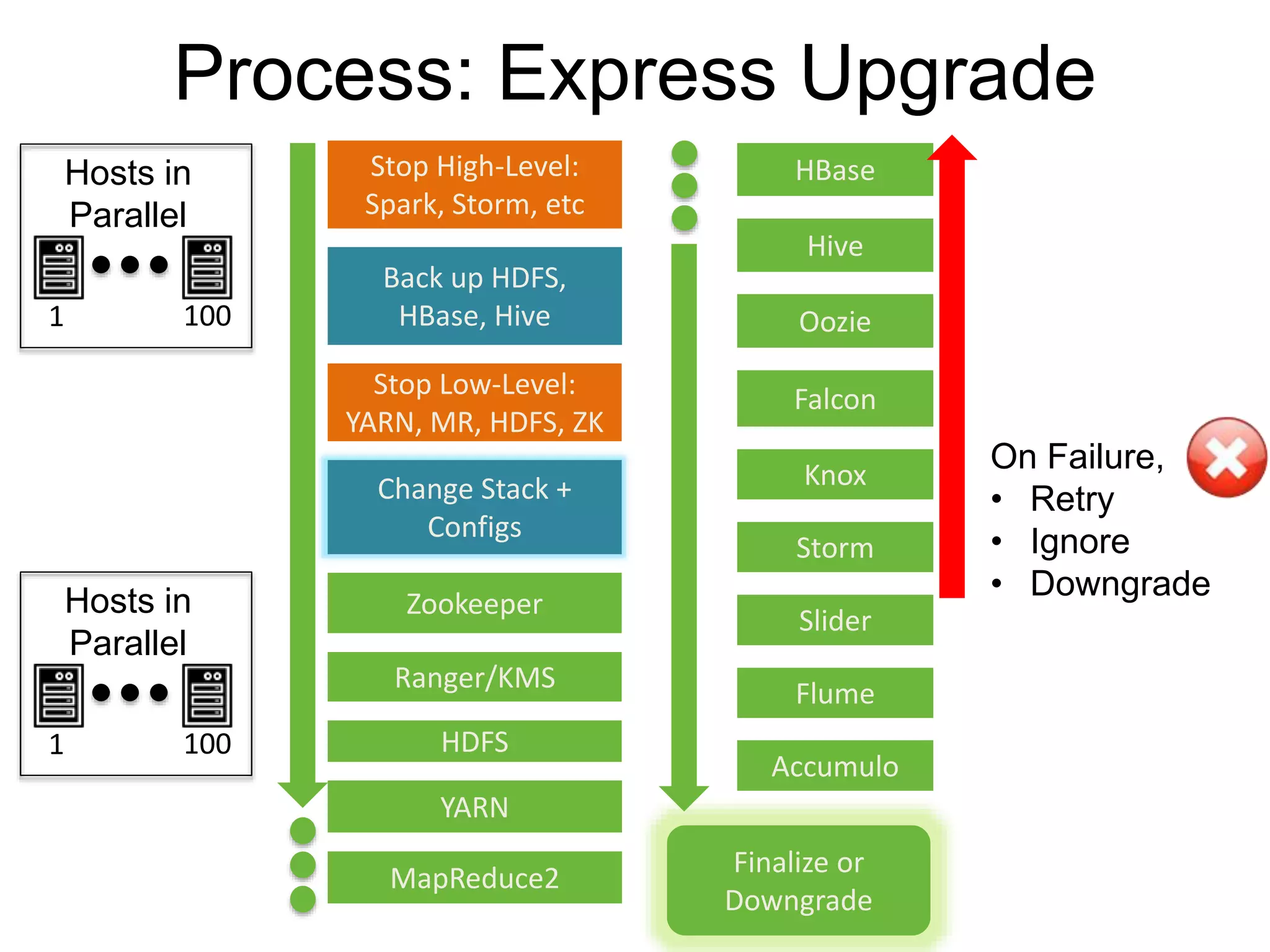 Process: Express Upgrade

Hosts in Parallel
1 100

Hosts in Parallel
1 100

Stop High-Level: Spark, Storm, etc

Back up HDFS, HBase, Hive

Stop Low-Level: YARN, MR, HDFS, ZK

Change Stack + Configs

Zookeeper

Ranger/KMS

HDFS

YARN

MapReduce2

HBase

Hive

Oozie

Falcon

Knox

Storm

Slider

Flume

Accumulo

Finalize or Downgrade

On Failure,
• Retry
• Ignore
• Downgrade